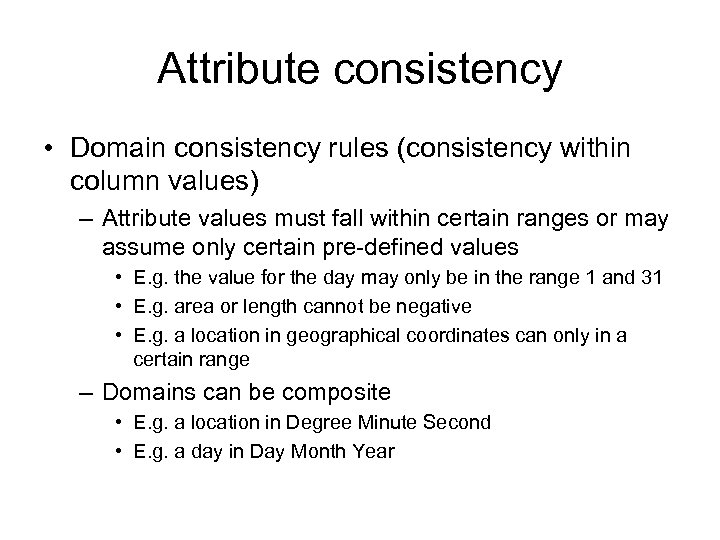 Attribute consistency

• Domain consistency rules (consistency within column values)

– Attribute values must fall within certain ranges or may assume only certain pre-defined values

• E.g. the value for the day may only be in the range 1 and 31
• E.g. area or length cannot be negative
• E.g. a location in geographical coordinates can only in a certain range

– Domains can be composite

• E.g. a location in Degree Minute Second
• E.g. a day in Day Month Year